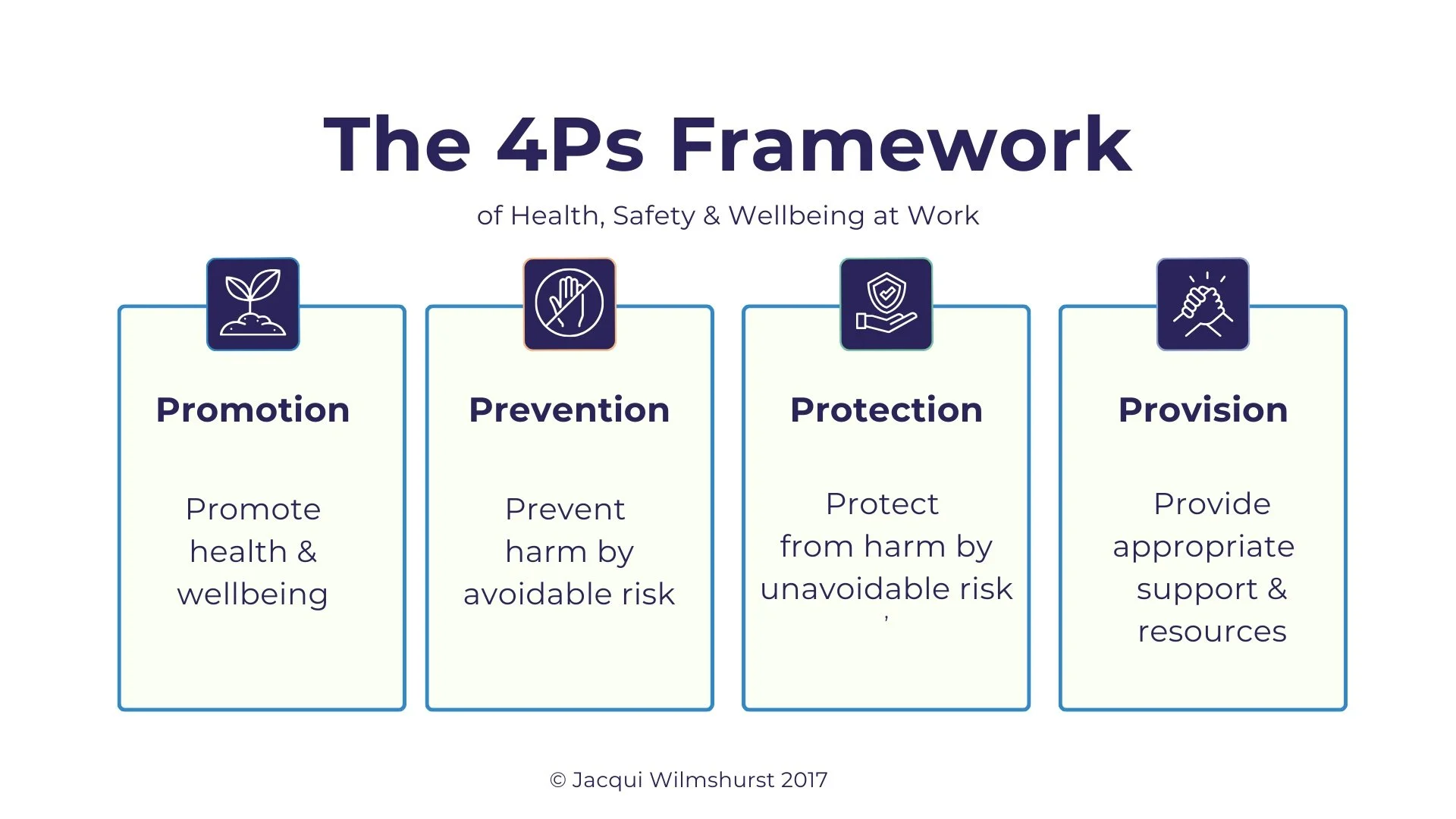 The 4Ps Framework

of Health, Safety & Wellbeing at Work

Promotion

Promote health & wellbeing

Prevention

Prevent harm by avoidable risk

Protection

Protect from harm by unavoidable risk
,

Provision

Provide appropriate support & resources

© Jacqui Wilmshurst 2017